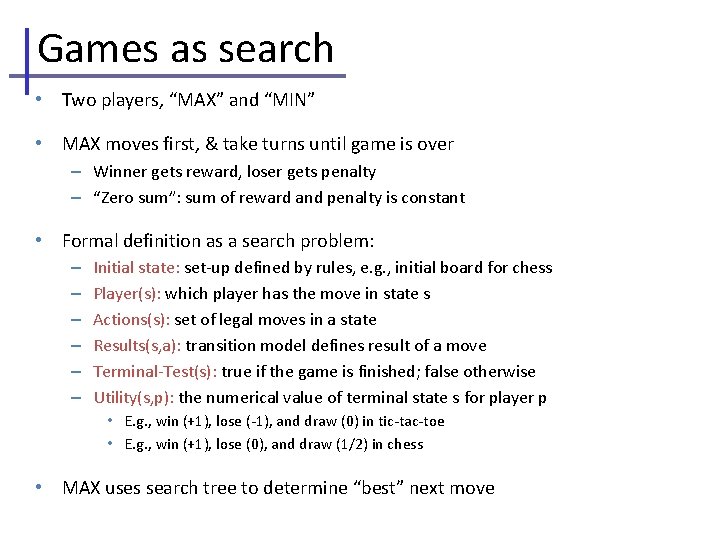 Games as search

• Two players, “MAX” and “MIN”

• MAX moves first, & take turns until game is over
– Winner gets reward, loser gets penalty
– “Zero sum”: sum of reward and penalty is constant

• Formal definition as a search problem:
– Initial state: set-up defined by rules, e.g., initial board for chess
– Player(s): which player has the move in state s
– Actions(s): set of legal moves in a state
– Results(s,a): transition model defines result of a move
– Terminal-Test(s): true if the game is finished; false otherwise
– Utility(s,p): the numerical value of terminal state s for player p
• E.g., win (+1), lose (-1), and draw (0) in tic-tac-toe
• E.g., win (+1), lose (0), and draw (1/2) in chess

• MAX uses search tree to determine “best” next move